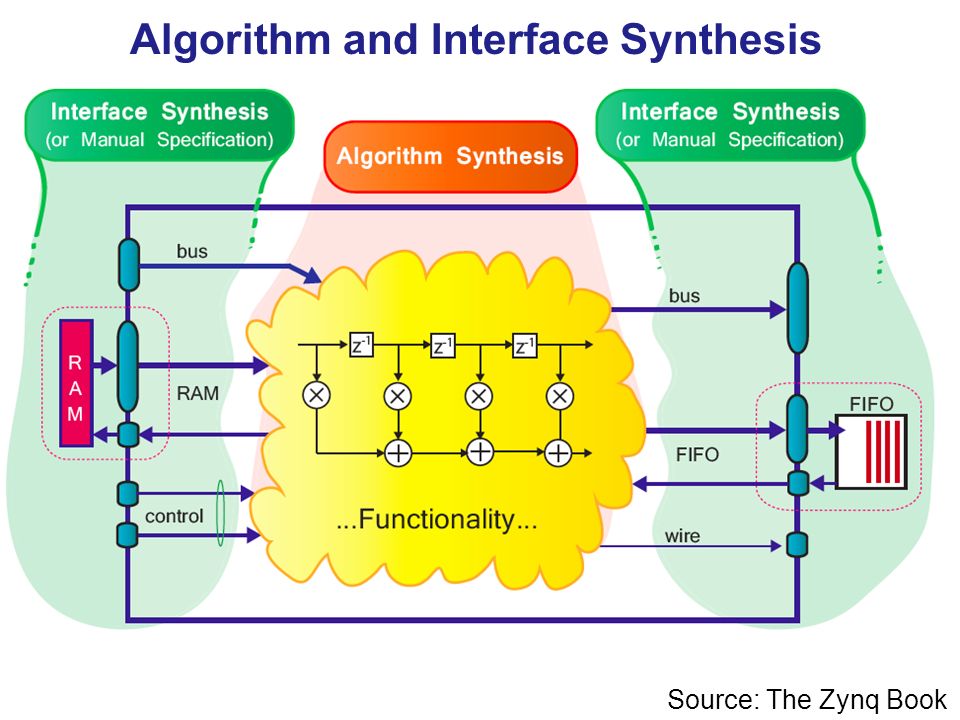 Algorithm and Interface Synthesis

Interface Synthesis
(or Manual Specification)

Algorithm Synthesis

Interface Synthesis
(or Manual Specification)

bus

RAM

RAM

control

$z^{-1}$

$z^{-1}$

$z^{-1}$

...Functionality...

bus

FIFO

FIFO

wire

Source: The Zynq Book